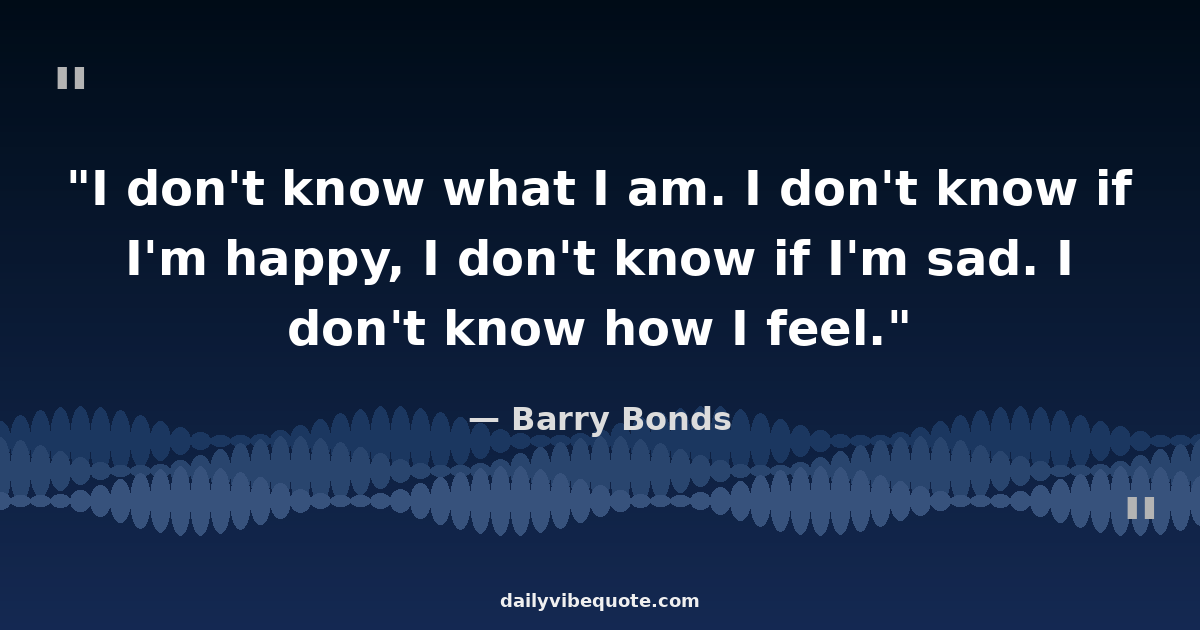 "

"I don't know what I am. I don't know if I'm happy, I don't know if I'm sad. I don't know how I feel."

— Barry Bonds

"

dailyvibequote.com